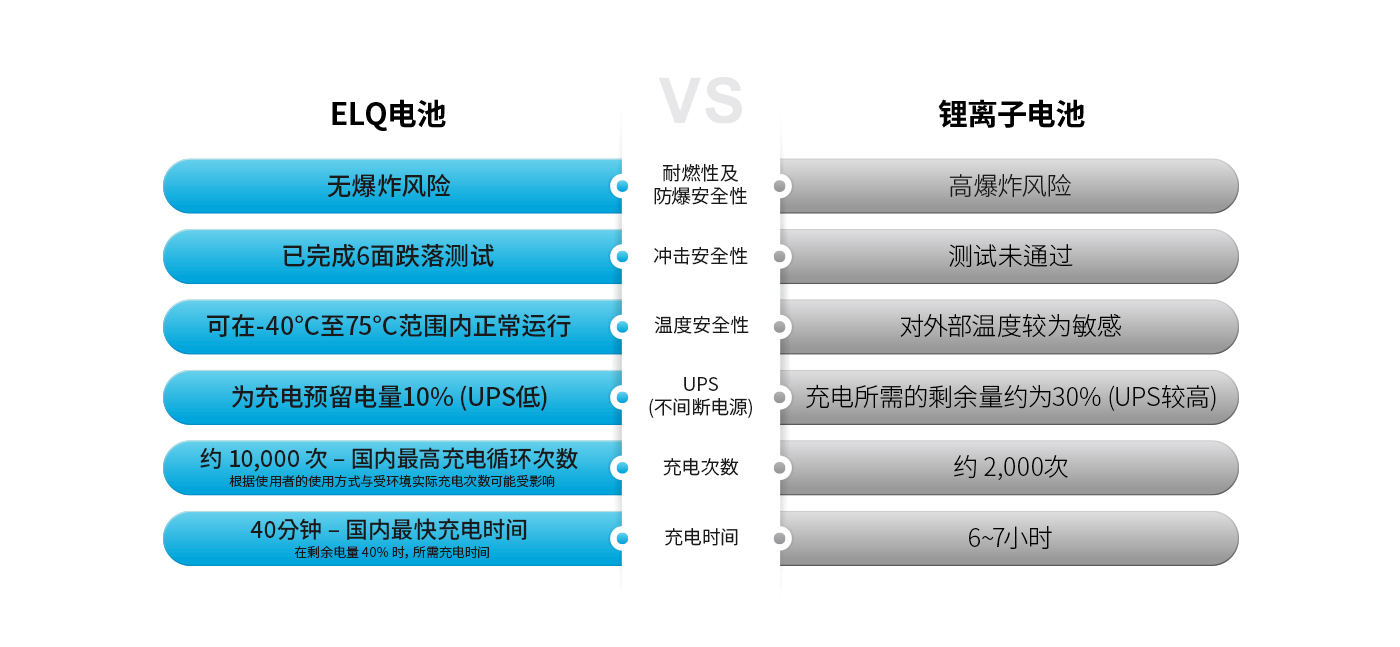 VS

| ELQ电池 | | 锂离子电池 |
|---|---|---|
| 无爆炸风险 | 耐燃性及防爆安全性 | 高爆炸风险 |
| 已完成6面跌落测试 | 冲击安全性 | 测试未通过 |
| 可在-40°C至75°C范围内正常运行 | 温度安全性 | 对外部温度较为敏感 |
| 为充电预留电量10% (UPS低) | UPS (不间断电源) | 充电所需的剩余量约为30% (UPS较高) |
| 约 10,000 次 – 国内最高充电循环次数 根据使用者的使用方式与受环境实际充电次数可能受影响 | 充电次数 | 约 2,000次 |
| 40分钟 – 国内最快充电时间 在剩余电量 40% 时, 所需充电时间 | 充电时间 | 6~7小时 |